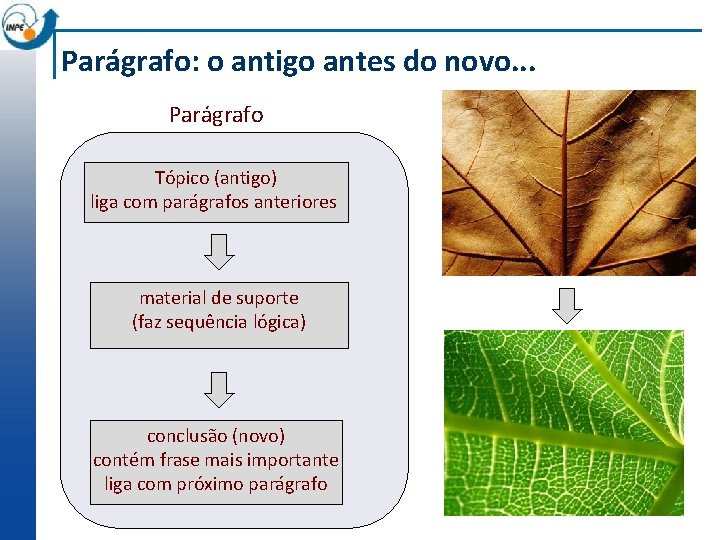 INPE

Parágrafo: o antigo antes do novo...

Parágrafo

Tópico (antigo)
liga com parágrafos anteriores

material de suporte
(faz sequência lógica)

conclusão (novo)
contém frase mais importante
liga com próximo parágrafo